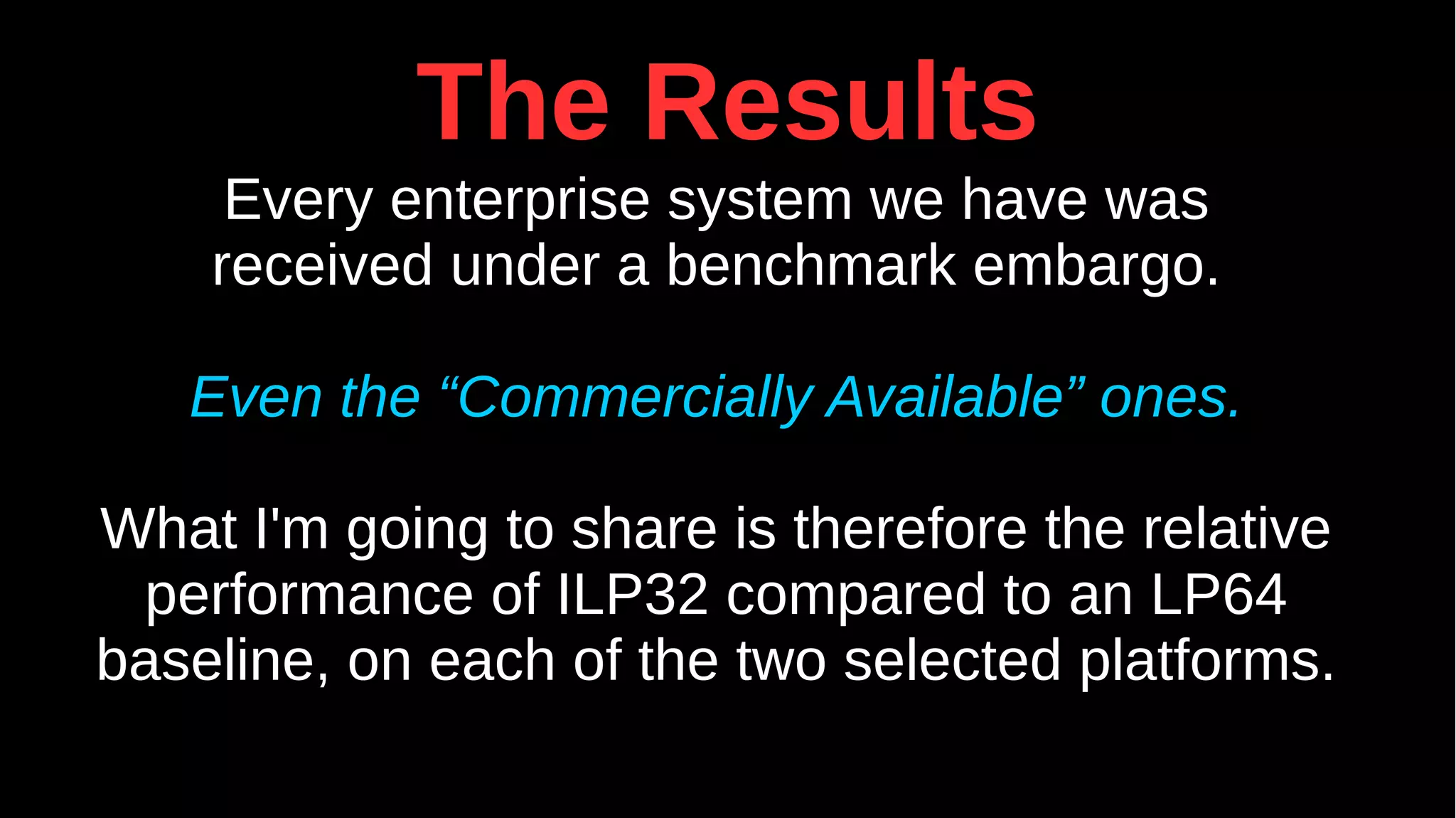 The Results

Every enterprise system we have was received under a benchmark embargo.

Even the “Commercially Available” ones.

What I'm going to share is therefore the relative performance of ILP32 compared to an LP64 baseline, on each of the two selected platforms.